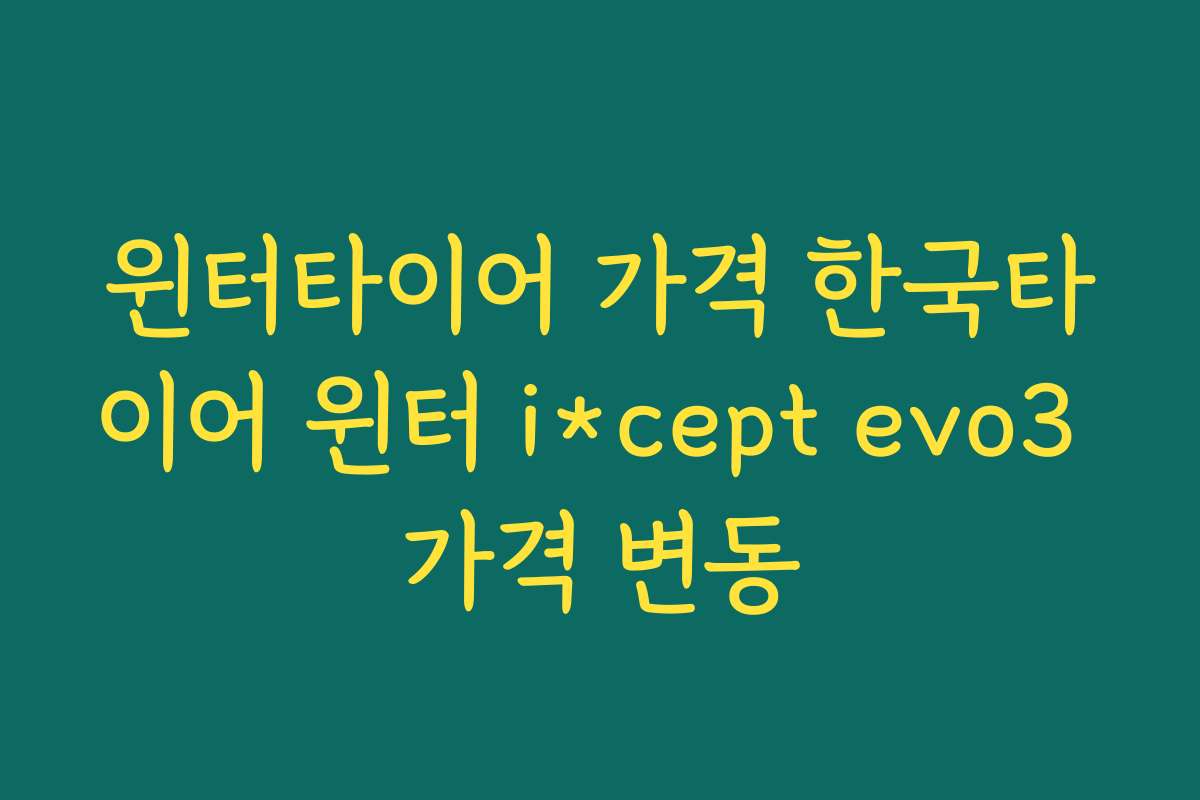 윈터타이어 가격 한국타이어 윈터 i*cept evo3 가격 변동